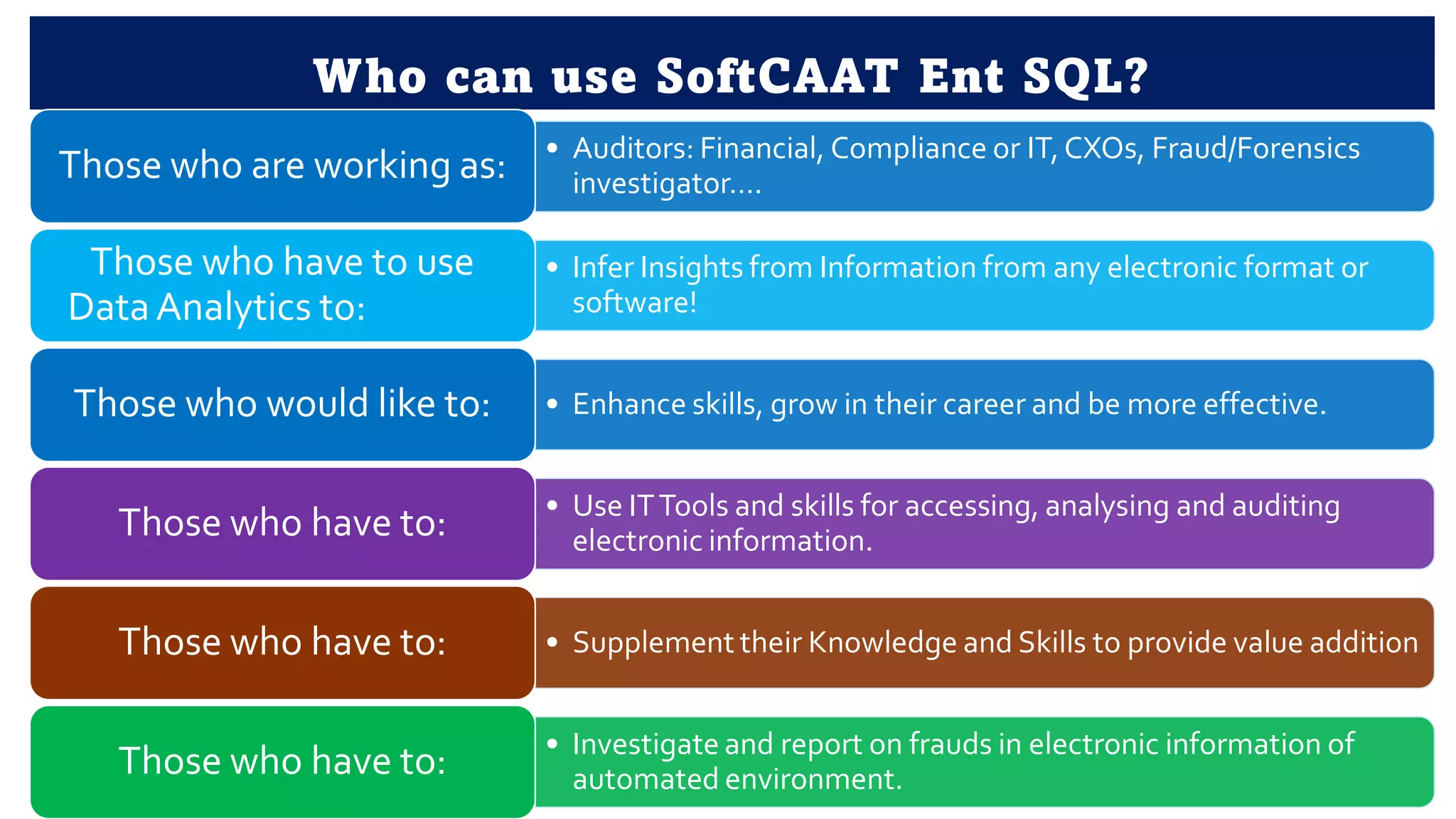 Who can use SoftCAAT Ent SQL?

Those who are working as:

• Auditors: Financial, Compliance or IT, CXOs, Fraud/Forensics investigator….

Those who have to use Data Analytics to:

• Infer Insights from Information from any electronic format or software!

Those who would like to:

• Enhance skills, grow in their career and be more effective.

Those who have to:

• Use IT Tools and skills for accessing, analysing and auditing electronic information.

Those who have to:

• Supplement their Knowledge and Skills to provide value addition

Those who have to:

• Investigate and report on frauds in electronic information of automated environment.